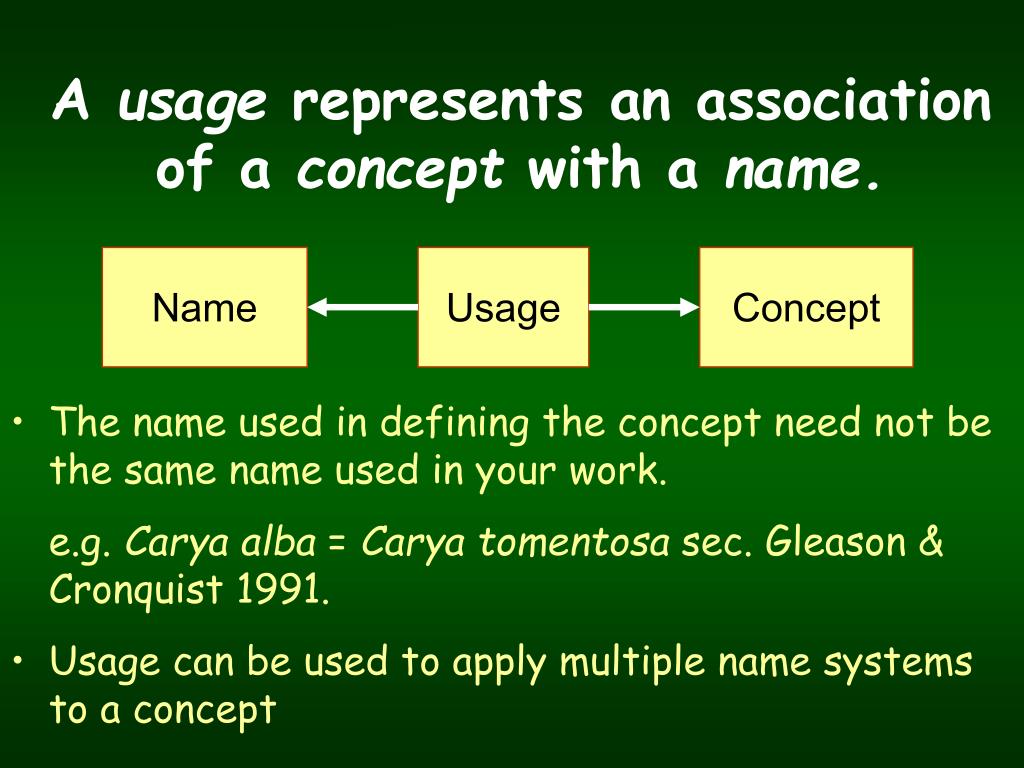 A usage represents an association of a concept with a name.

Name

Usage

Concept

• The name used in defining the concept need not be the same name used in your work.

e.g. Carya alba = Carya tomentosa sec. Gleason & Cronquist 1991.

• Usage can be used to apply multiple name systems to a concept